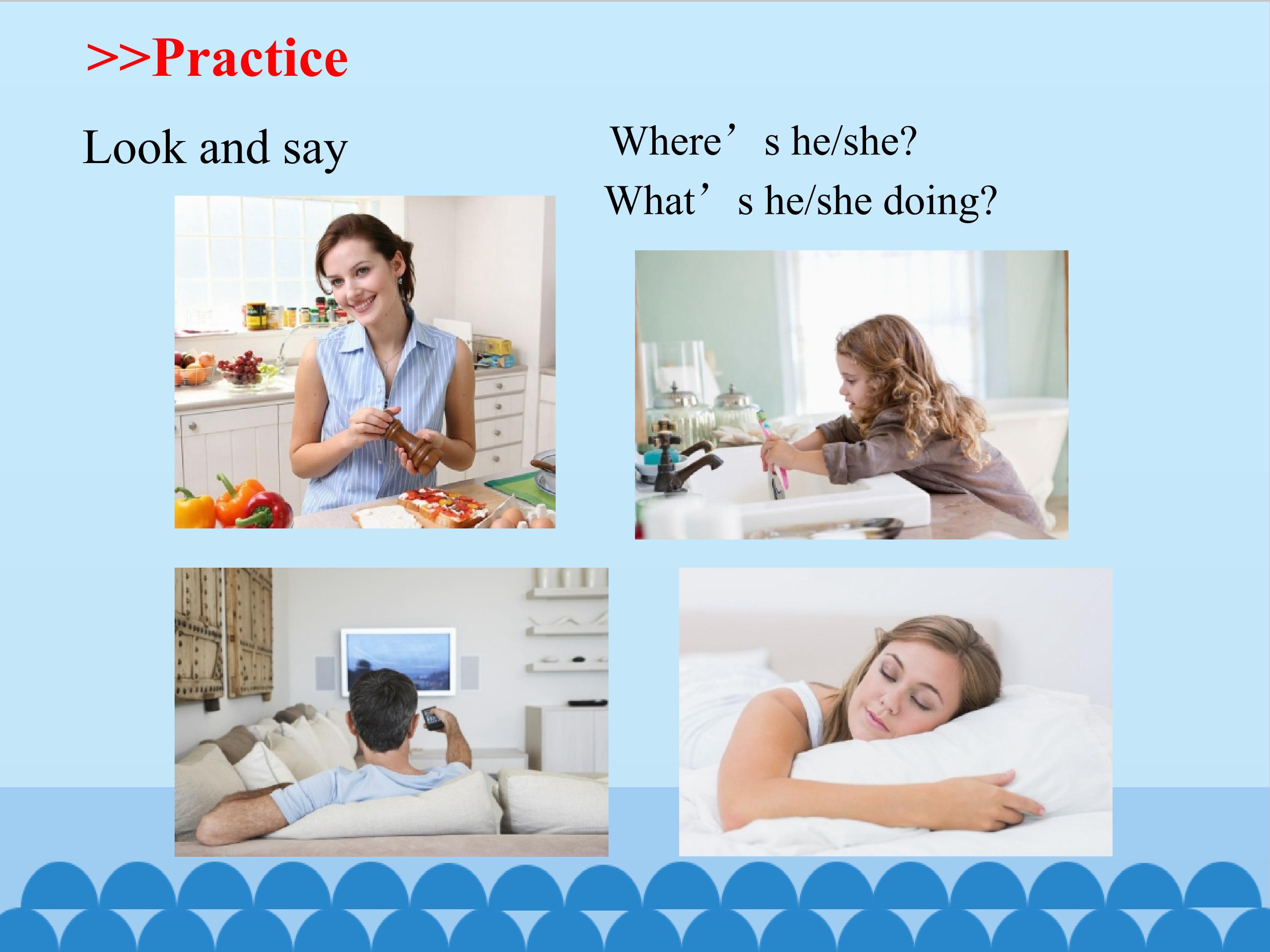 >>Practice

Look and say

Where's he/she?
What's he/she doing?